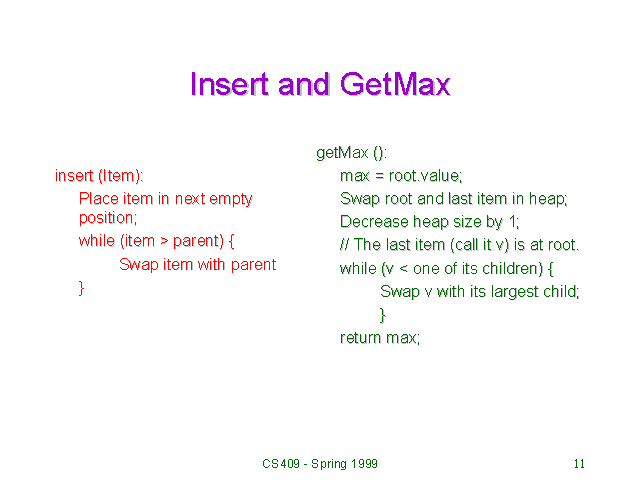 Insert and GetMax

insert (Item):
Place item in next empty position;
while (item > parent) {
Swap item with parent
}

getMax ():
max = root.value;
Swap root and last item in heap;
Decrease heap size by 1;
// The last item (call it v) is at root.
while (v < one of its children) {
Swap v with its largest child;
}
return max;

CS409 - Spring 1999

11